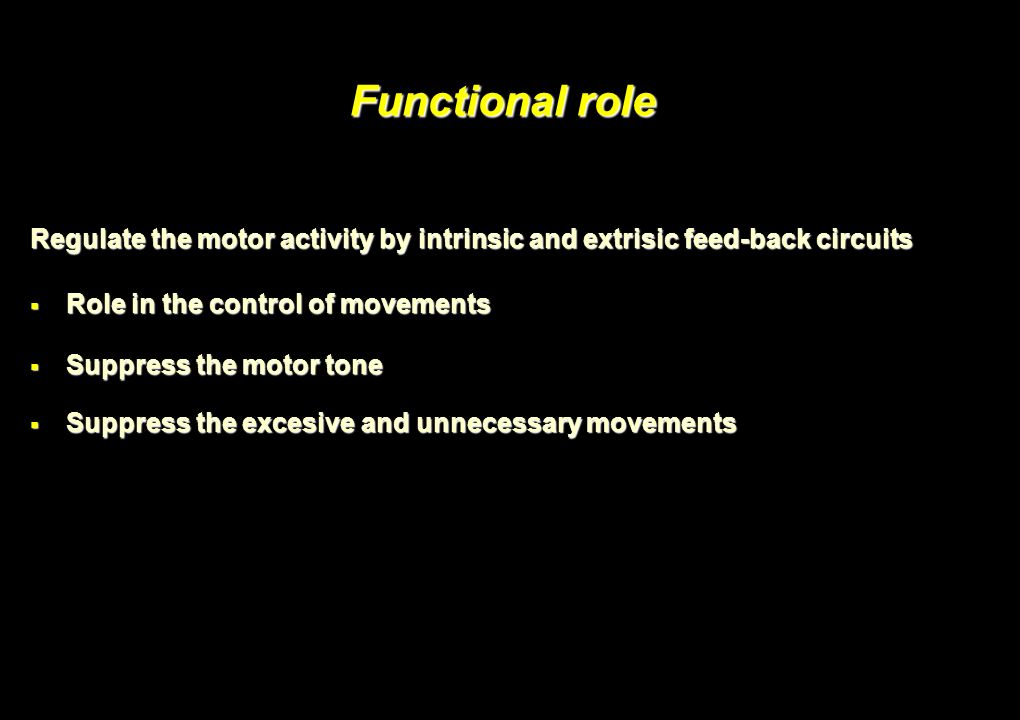 Functional role

Regulate the motor activity by intrinsic and extrisic feed-back circuits

▪ Role in the control of movements

▪ Suppress the motor tone

▪ Suppress the excesive and unnecessary movements